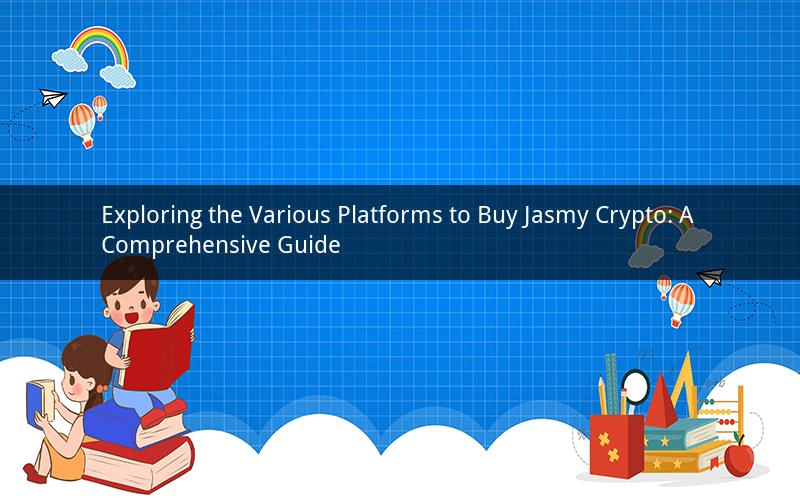 Exploring the Various Platforms to Buy Jasmy Crypto: A Comprehensive Guide